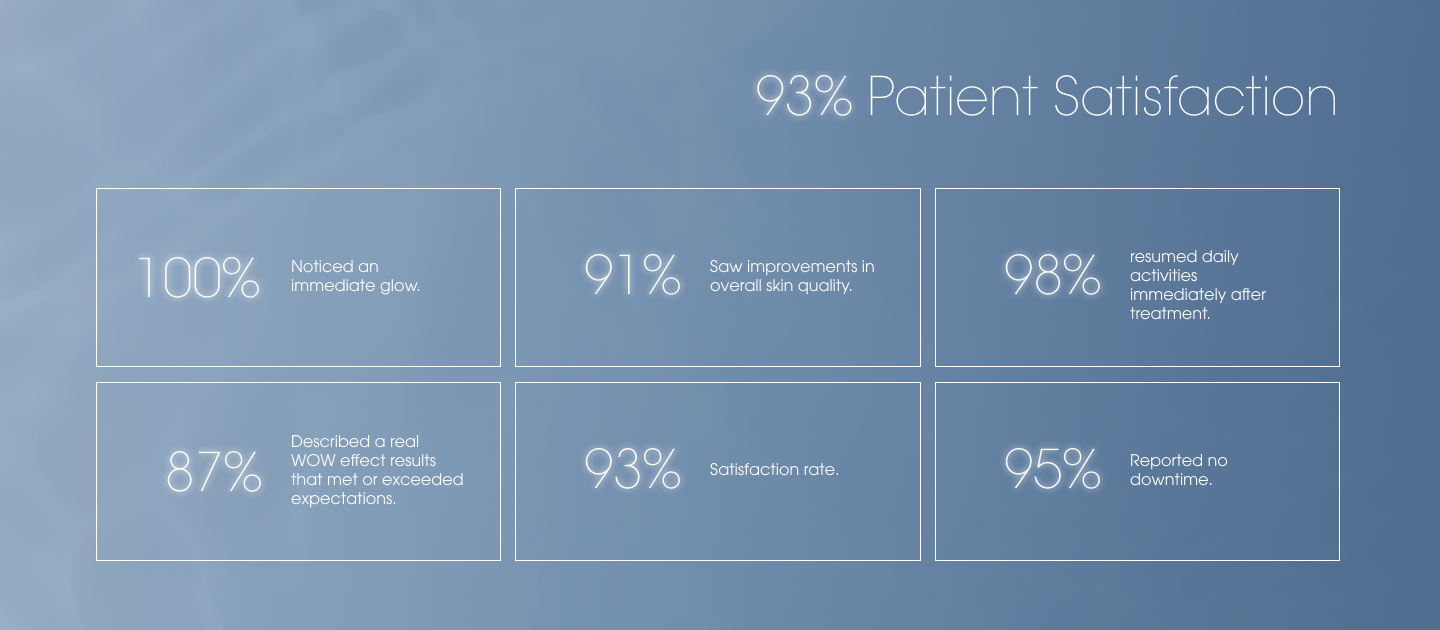 93% Patient Satisfaction

100% Noticed an immediate glow.

91% Saw improvements in overall skin quality.

98% resumed daily activities immediately after treatment.

87% Described a real WOW effect results that met or exceeded expectations.

93% Satisfaction rate.

95% Reported no downtime.